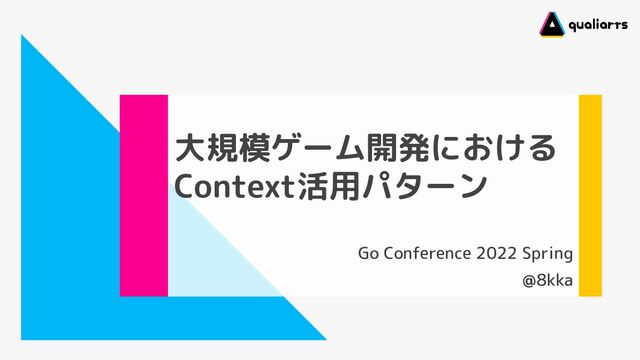 qualiarts

大規模ゲーム開発における
Context活用パターン

Go Conference 2022 Spring
@8kka